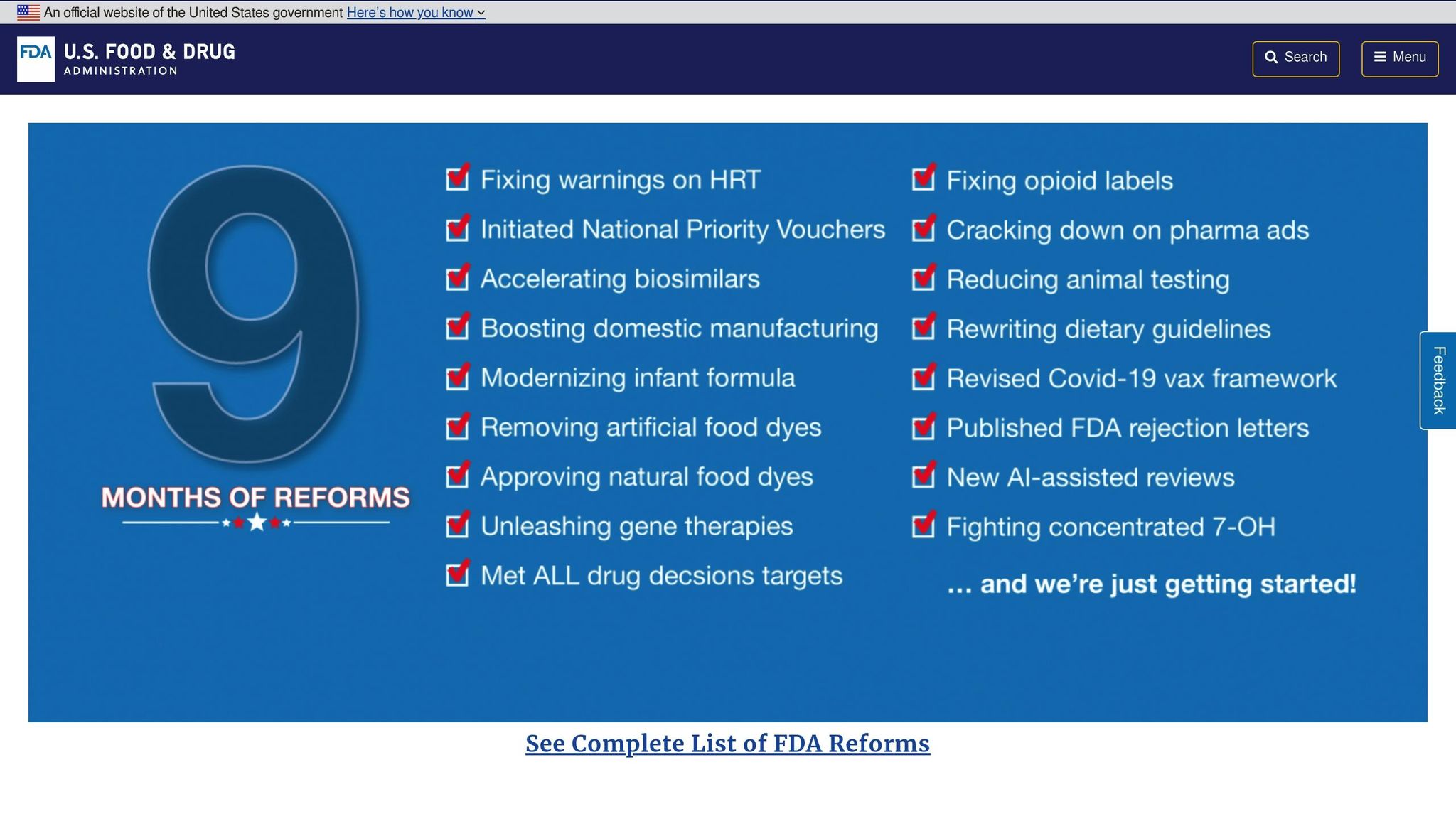 An official website of the United States government Here's how you know

FDA U.S. FOOD & DRUG ADMINISTRATION

Search

Menu

9 MONTHS OF REFORMS

Fixing warnings on HRT
Initiated National Priority Vouchers
Accelerating biosimilars
Boosting domestic manufacturing
Modernizing infant formula
Removing artificial food dyes
Approving natural food dyes
Unleashing gene therapies
Met ALL drug decsions targets

Fixing opioid labels
Cracking down on pharma ads
Reducing animal testing
Rewriting dietary guidelines
Revised Covid-19 vax framework
Published FDA rejection letters
New AI-assisted reviews
Fighting concentrated 7-OH

... and we're just getting started!

Feedback

See Complete List of FDA Reforms